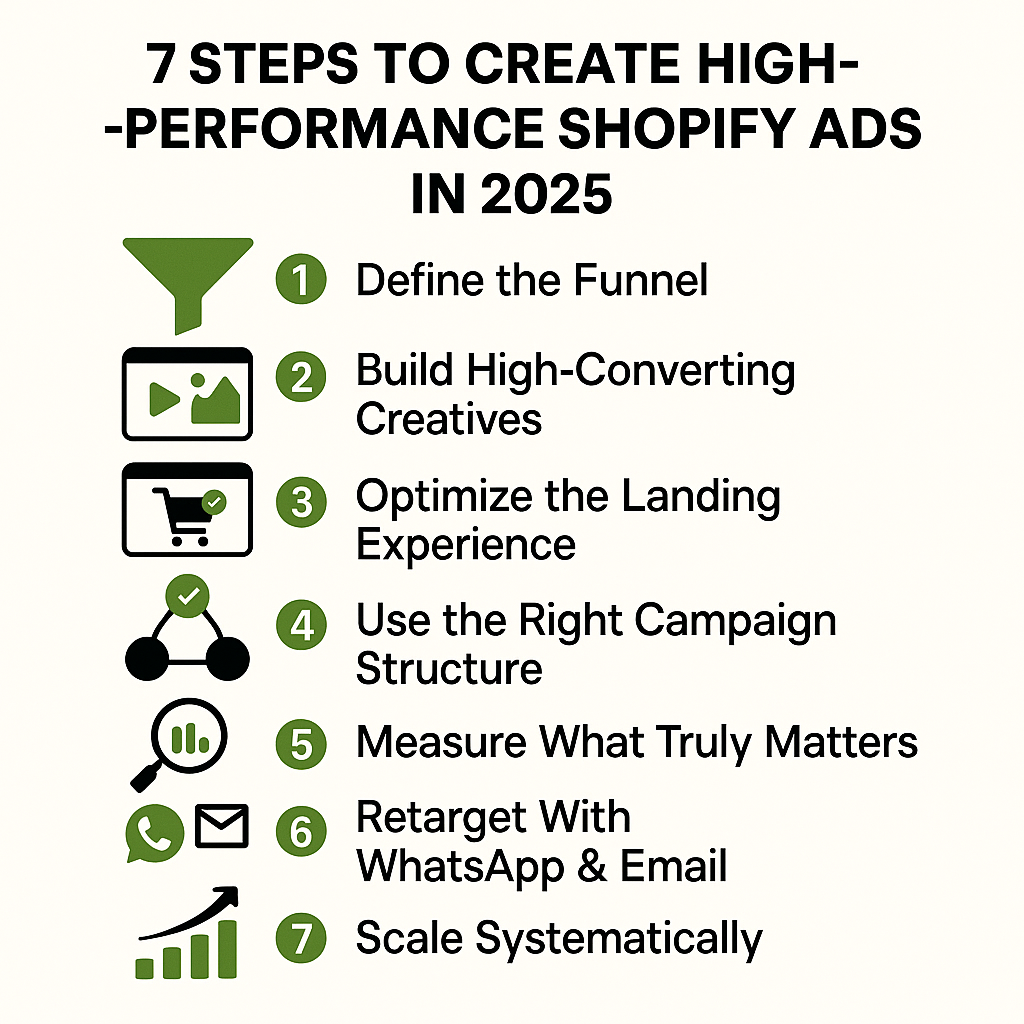 7 STEPS TO CREATE HIGH- -PERFORMANCE SHOPIFY ADS IN 2025

1 Define the Funnel

2 Build High-Converting Creatives

3 Optimize the Landing Experience

4 Use the Right Campaign Structure

5 Measure What Truly Matters

6 Retarget With WhatsApp & Email

7 Scale Systematically